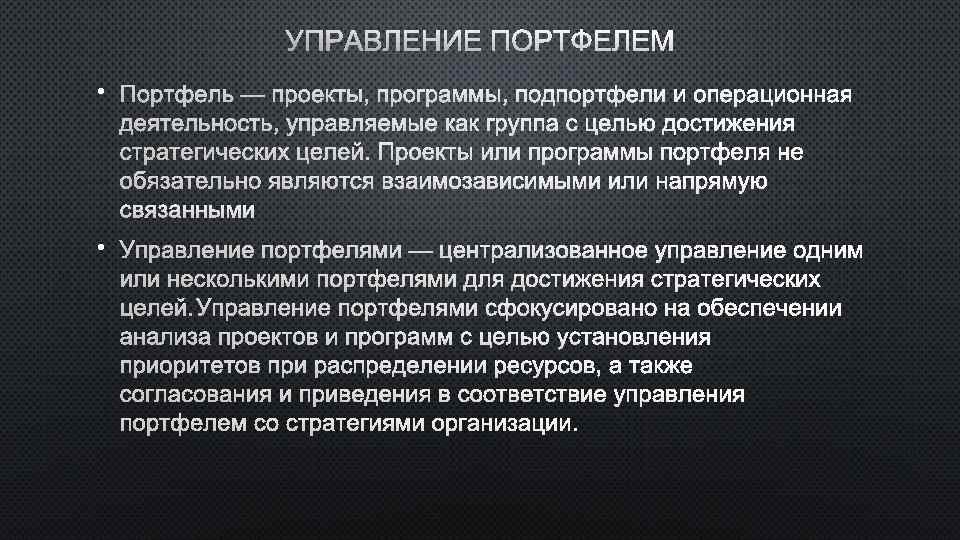 УПРАВЛЕНИЕ ПОРТФЕЛЕМ

• Портфель — проекты, программы, подпортфели и операционная деятельность, управляемые как группа с целью достижения стратегических целей. Проекты или программы портфеля не обязательно являются взаимозависимыми или напрямую связанными

• Управление портфелями — централизованное управление одним или несколькими портфелями для достижения стратегических целей. Управление портфелями сфокусировано на обеспечении анализа проектов и программ с целью установления приоритетов при распределении ресурсов, а также согласования и приведения в соответствие управления портфелем со стратегиями организации.